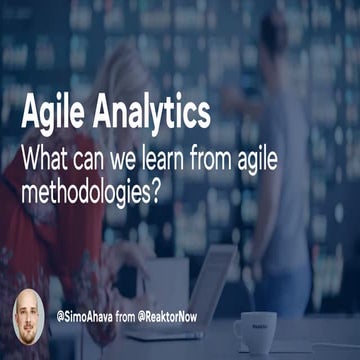 Agile Analytics

What can we learn from agile methodologies?

@SimoAhava from @ReaktorNow